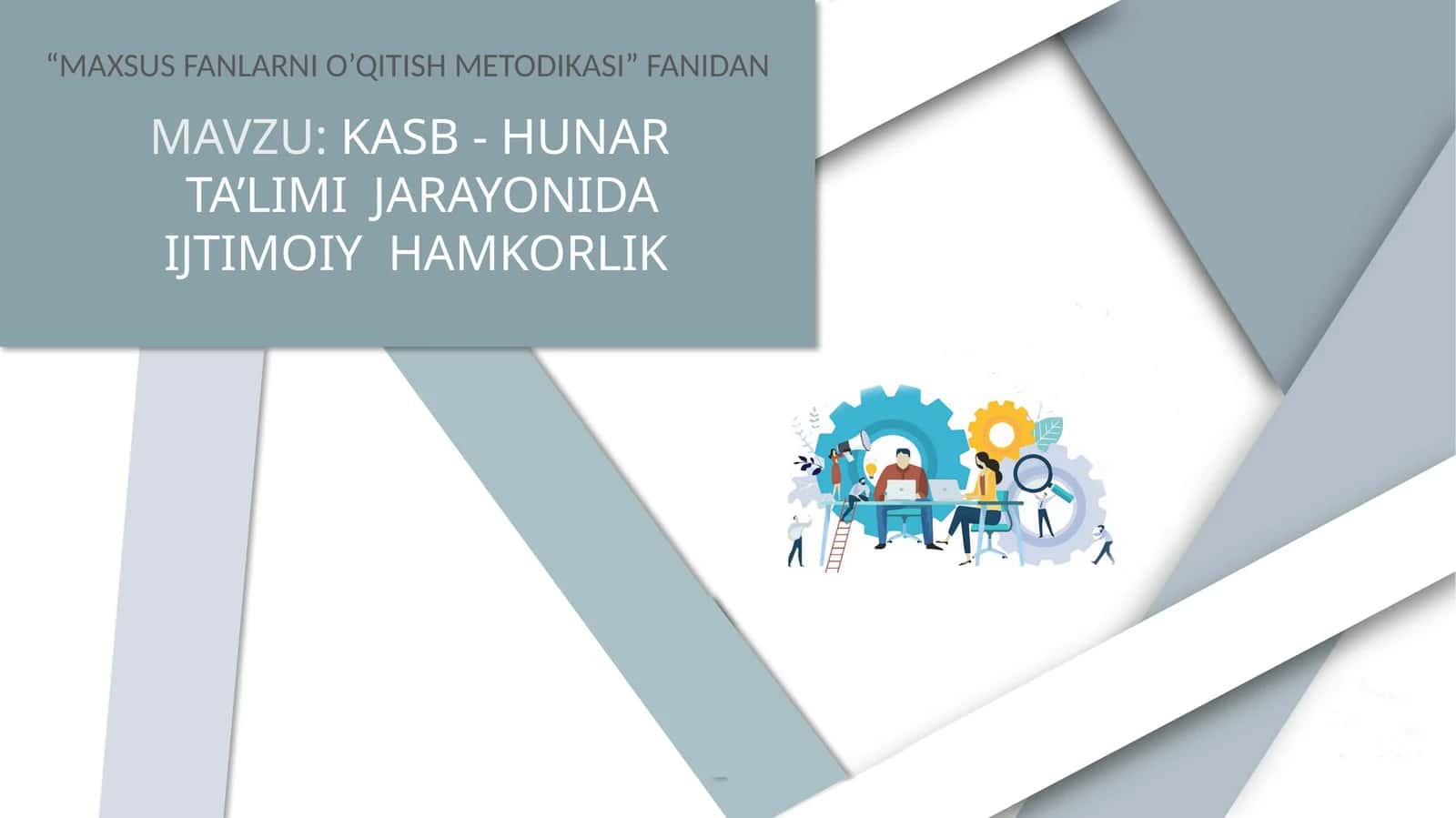 “MAXSUS FANLARNI O’QITISH METODIKASI” FANIDAN

MAVZU: KASB - HUNAR TA’LIMI JARAYONIDA IJTIMOIY HAMKORLIK